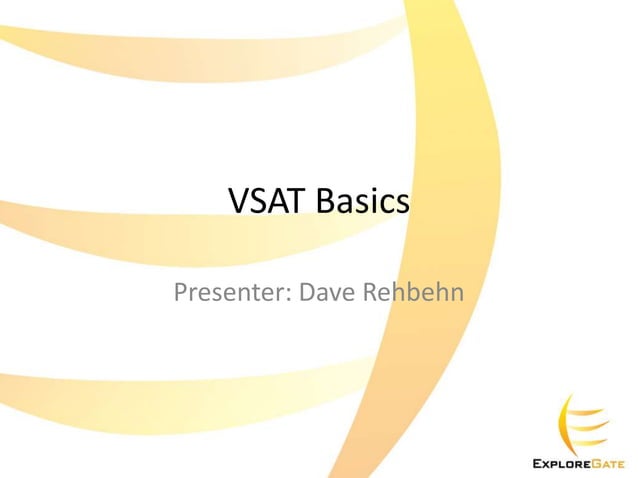 VSAT Basics

Presenter: Dave Rehbehn

EXPLOREGATE